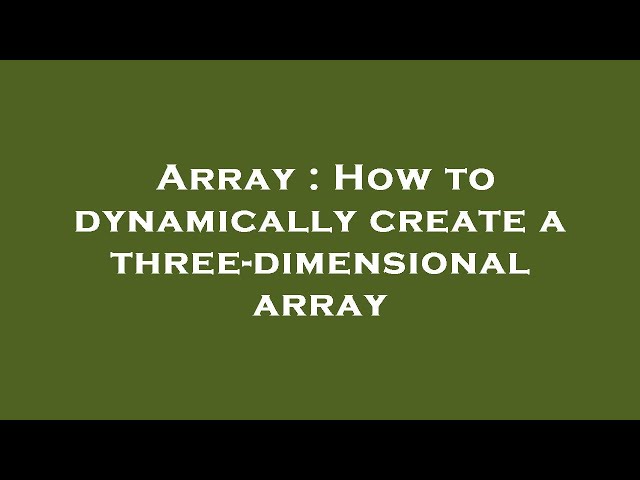 Array : How to dynamically create a three-dimensional array